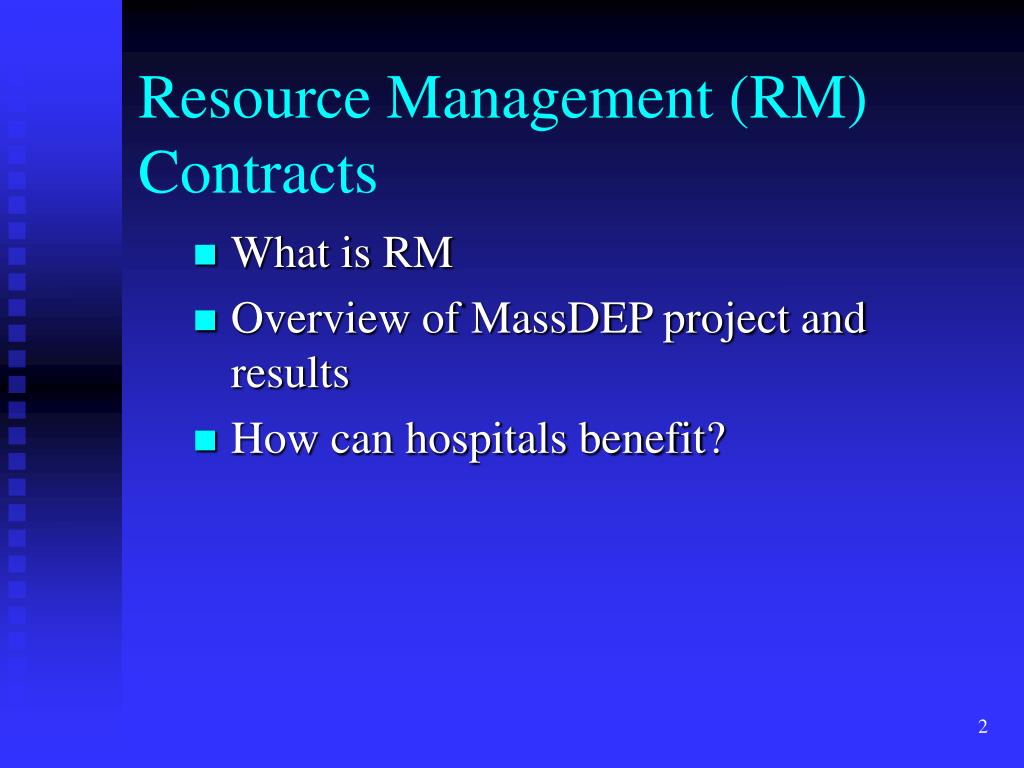 Resource Management (RM) Contracts

- What is RM
- Overview of MassDEP project and results
- How can hospitals benefit?

2